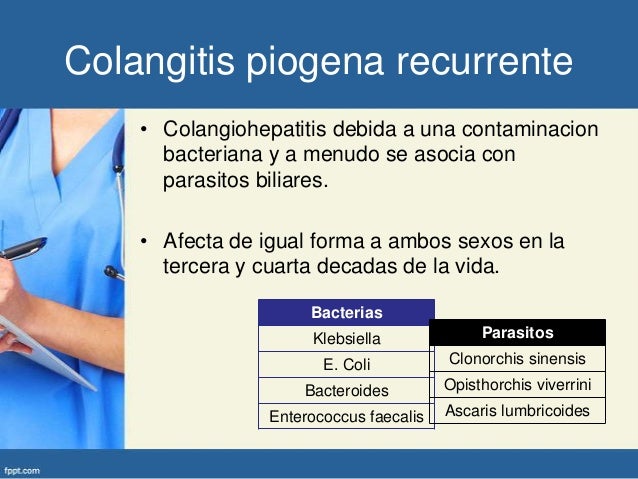 Colangitis piogena recurrente

• Colangiohepatitis debida a una contaminacion bacteriana y a menudo se asocia con parasitos biliares.

• Afecta de igual forma a ambos sexos en la tercera y cuarta decadas de la vida.

| Bacterias |
|---|
| Klebsiella |
| E. Coli |
| Bacteroides |
| Enterococcus faecalis |

| Parasitos |
|---|
| Clonorchis sinensis |
| Opisthorchis viverrini |
| Ascaris lumbricoides |

fppt.com